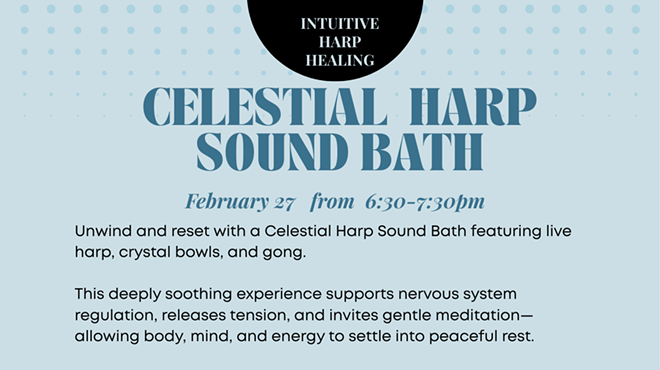 INTUITIVE HARP HEALING

CELESTIAL HARP SOUND BATH

February 27 from 6:30-7:30pm

Unwind and reset with a Celestial Harp Sound Bath featuring live harp, crystal bowls, and gong.

This deeply soothing experience supports nervous system regulation, releases tension, and invites gentle meditation—allowing body, mind, and energy to settle into peaceful rest.